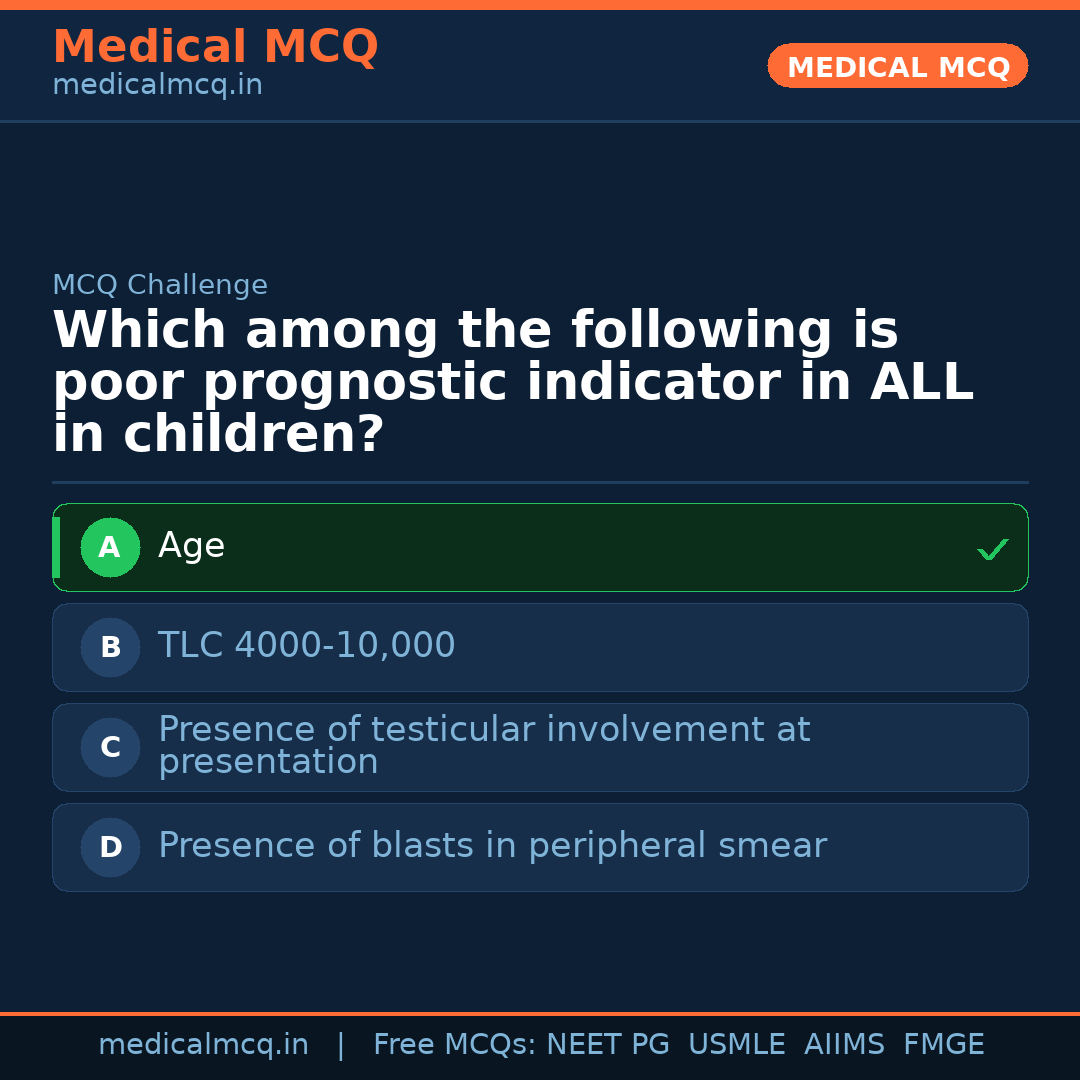 Medical MCQ
medicalmcq.in

MEDICAL MCQ

MCQ Challenge

Which among the following is poor prognostic indicator in ALL in children?

A Age ✓

B TLC 4000-10,000

C Presence of testicular involvement at presentation

D Presence of blasts in peripheral smear

medicalmcq.in | Free MCQs: NEET PG USMLE AIIMS FMGE